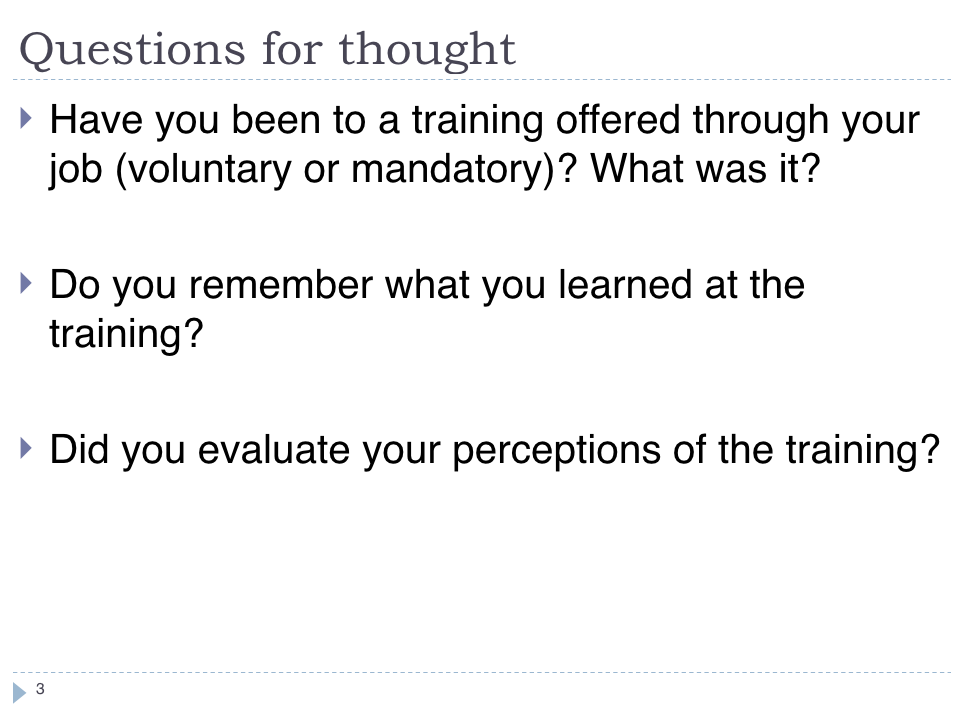 Questions for thought

Have you been to a training offered through your job (voluntary or mandatory)? What was it?

Do you remember what you learned at the training?

Did you evaluate your perceptions of the training?

3